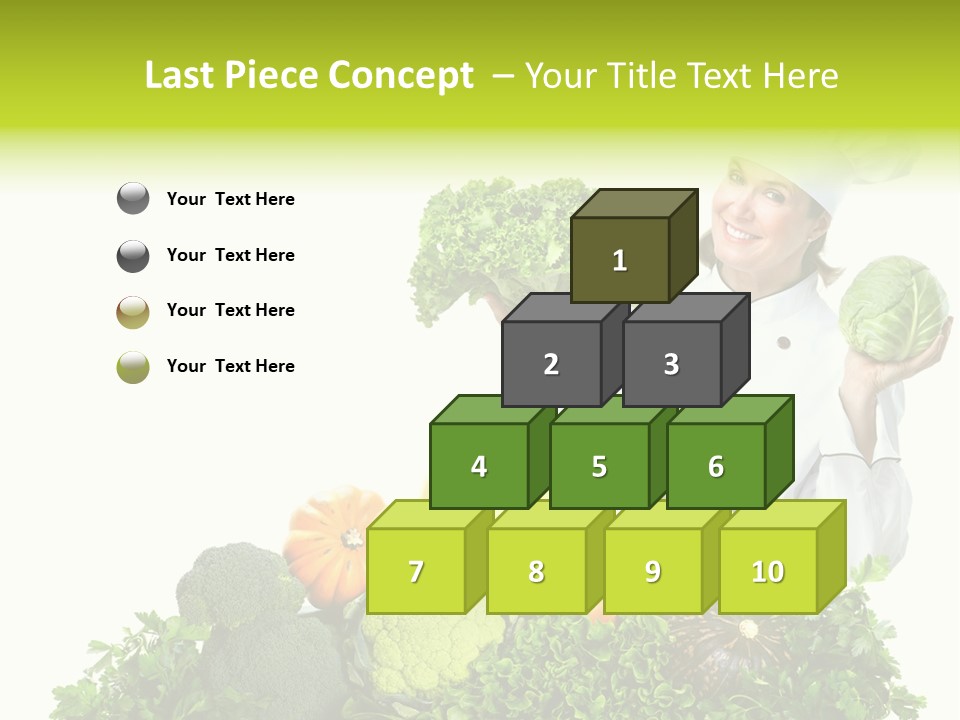 Last Piece Concept – Your Title Text Here

Your Text Here

Your Text Here

Your Text Here

Your Text Here

1

2

3

4

5

6

7

8

9

10